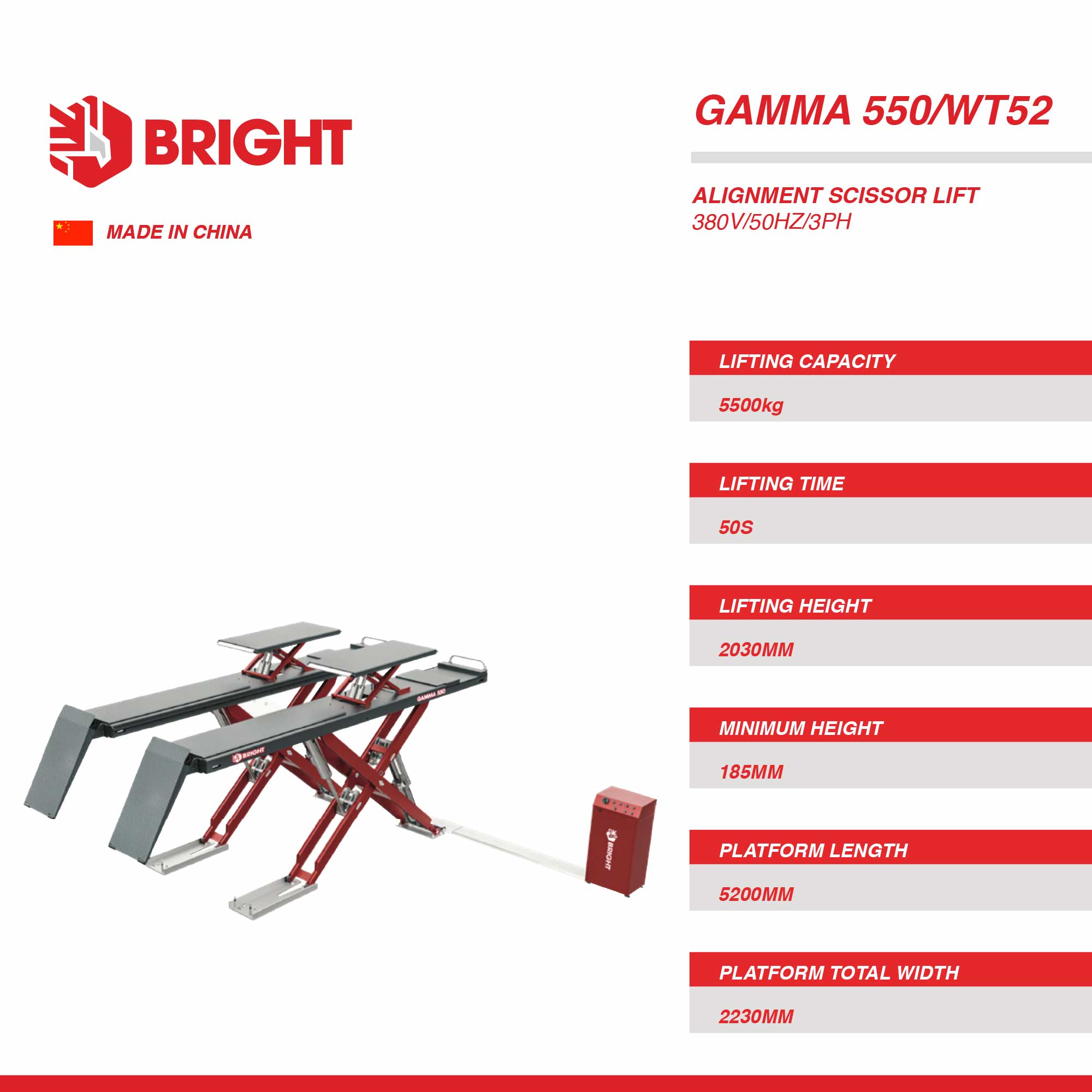 BRIGHT

MADE IN CHINA

GAMMA 550/WT52

ALIGNMENT SCISSOR LIFT
380V/50HZ/3PH

GAMMA 550

BRIGHT

BRIGHT

LIFTING CAPACITY
5500kg

LIFTING TIME
50S

LIFTING HEIGHT
2030MM

MINIMUM HEIGHT
185MM

PLATFORM LENGTH
5200MM

PLATFORM TOTAL WIDTH
2230MM